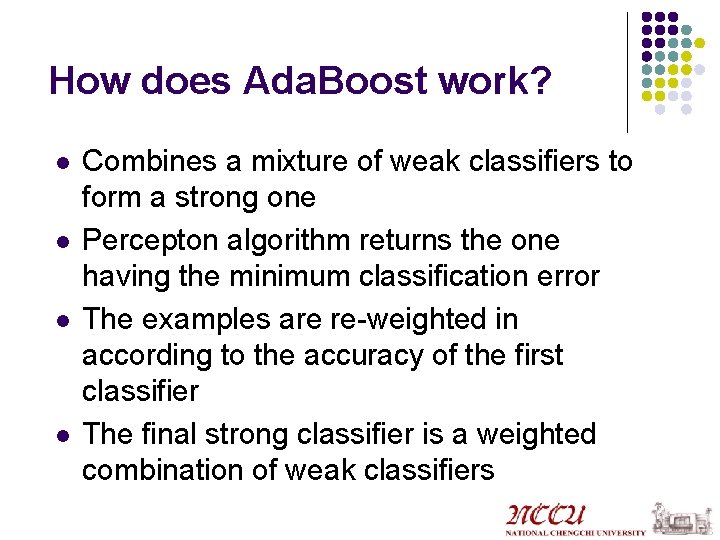 How does AdaBoost work?

- Combines a mixture of weak classifiers to form a strong one
- Percepton algorithm returns the one having the minimum classification error
- The examples are re-weighted in according to the accuracy of the first classifier
- The final strong classifier is a weighted combination of weak classifiers

NCCU
NATIONAL CHENGCHI UNIVERSITY